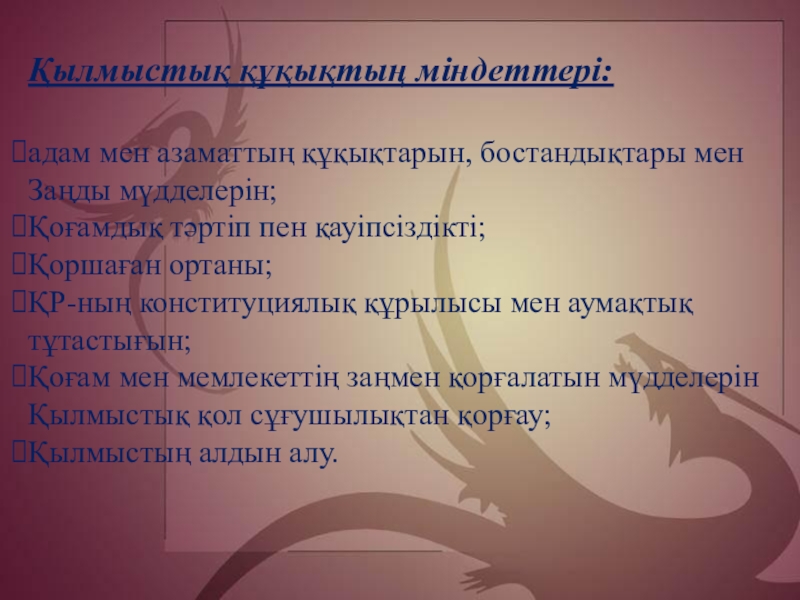 Қылмыстық құқықтың міндеттері:

адам мен азаматтың құқықтарын, бостандықтары мен Заңды мүдделерін;
Қоғамдық тәртіп пен қауіпсіздікті;
Қоршаған ортаны;
ҚР-ның конституциялық құрылысы мен аумақтық тұтастығын;
Қоғам мен мемлекеттің заңмен қорғалатын мүдделерін Қылмыстық қол сұғушылықтан қорғау;
Қылмыстың алдын алу.